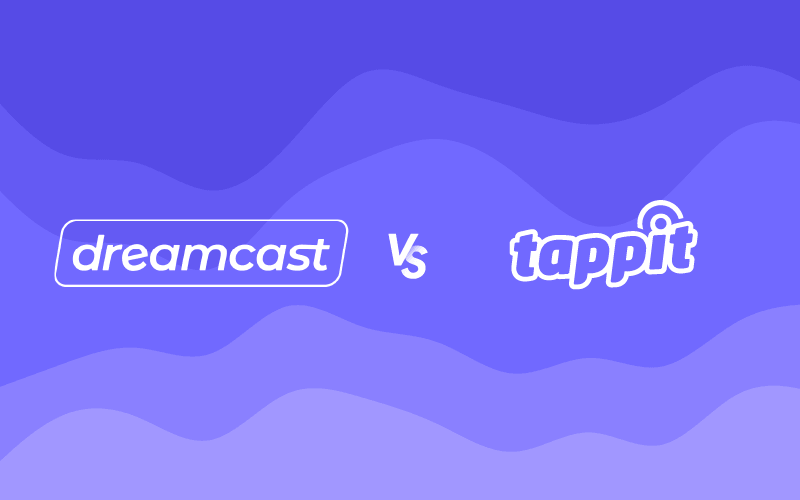 dreamcast VS tappit